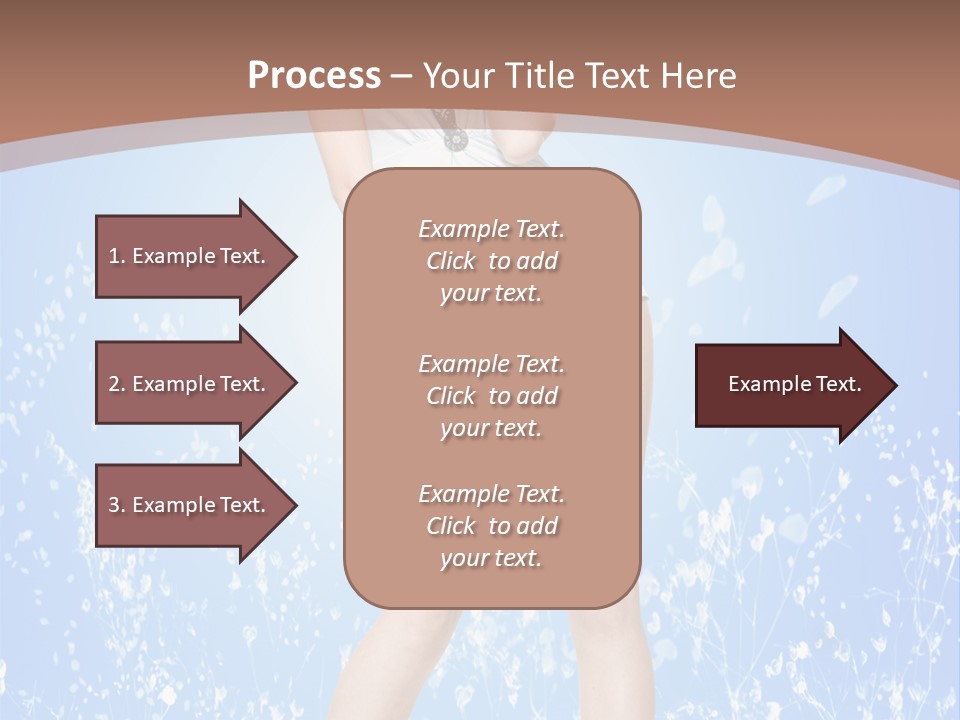 Process – Your Title Text Here

1. Example Text.

2. Example Text.

3. Example Text.

Example Text. Click to add your text.

Example Text. Click to add your text.

Example Text. Click to add your text.

Example Text.